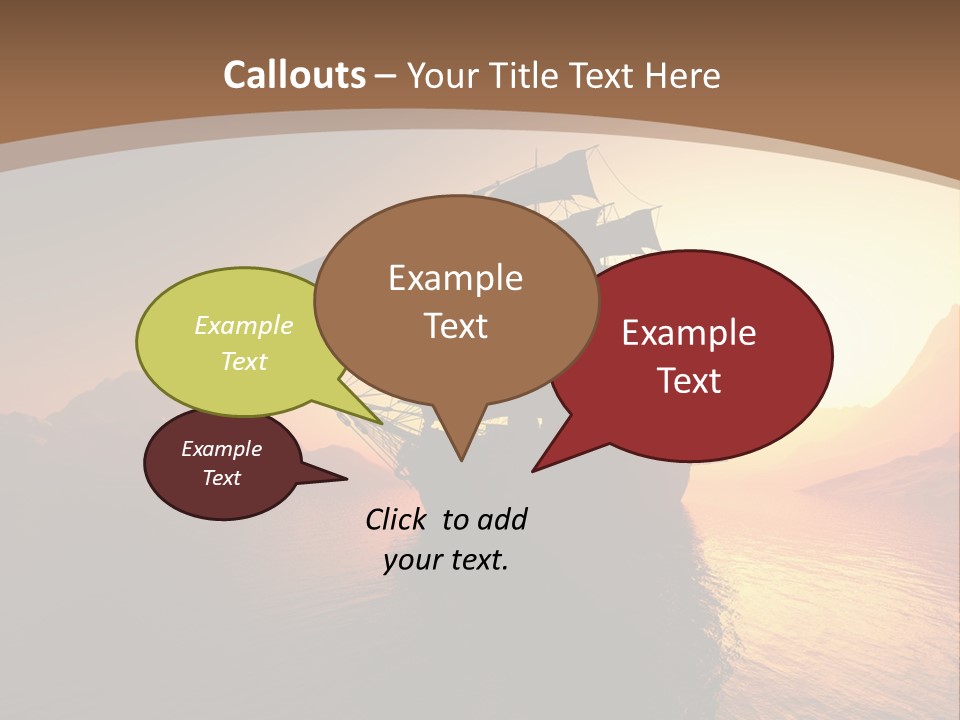 Callouts – Your Title Text Here

Example Text

Example Text

Example Text

Example Text

Click to add your text.